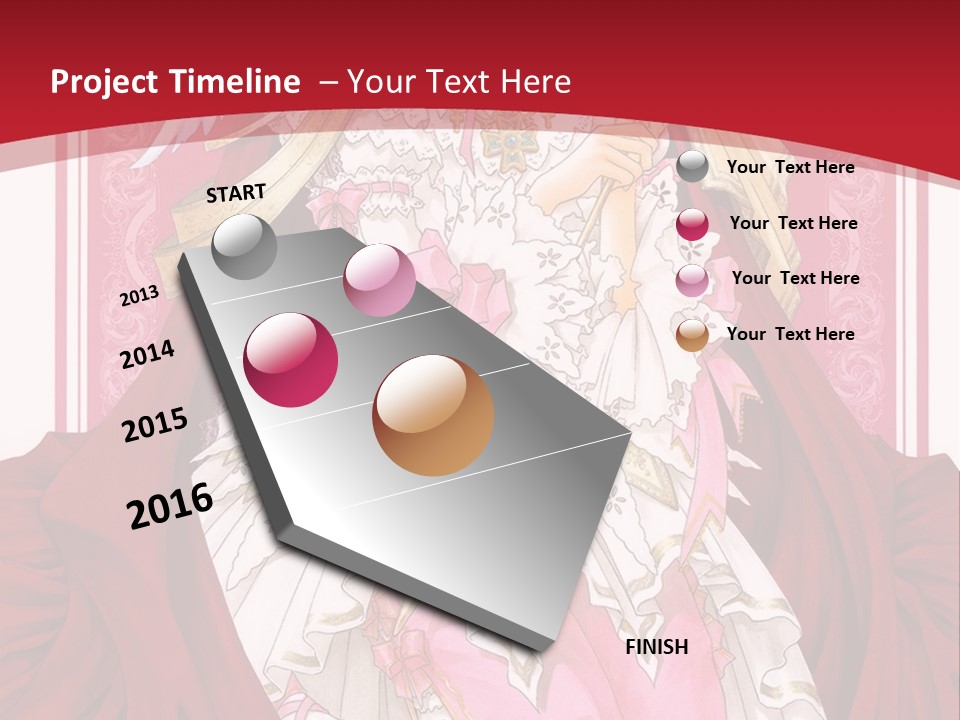 Project Timeline – Your Text Here

START

2013

2014

2015

2016

FINISH

Your Text Here

Your Text Here

Your Text Here

Your Text Here